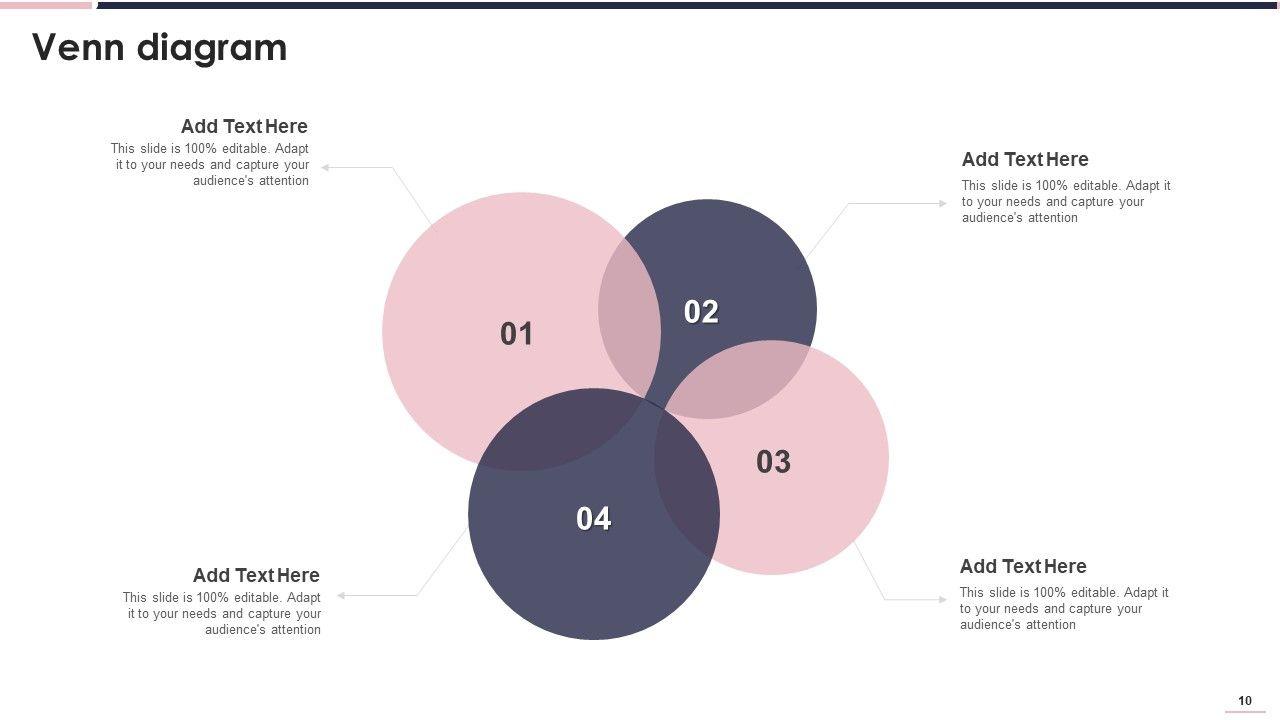 Venn diagram

Add Text Here
This slide is 100% editable. Adapt it to your needs and capture your audience's attention

Add Text Here
This slide is 100% editable. Adapt it to your needs and capture your audience's attention

01

02

03

04

Add Text Here
This slide is 100% editable. Adapt it to your needs and capture your audience's attention

Add Text Here
This slide is 100% editable. Adapt it to your needs and capture your audience's attention

10